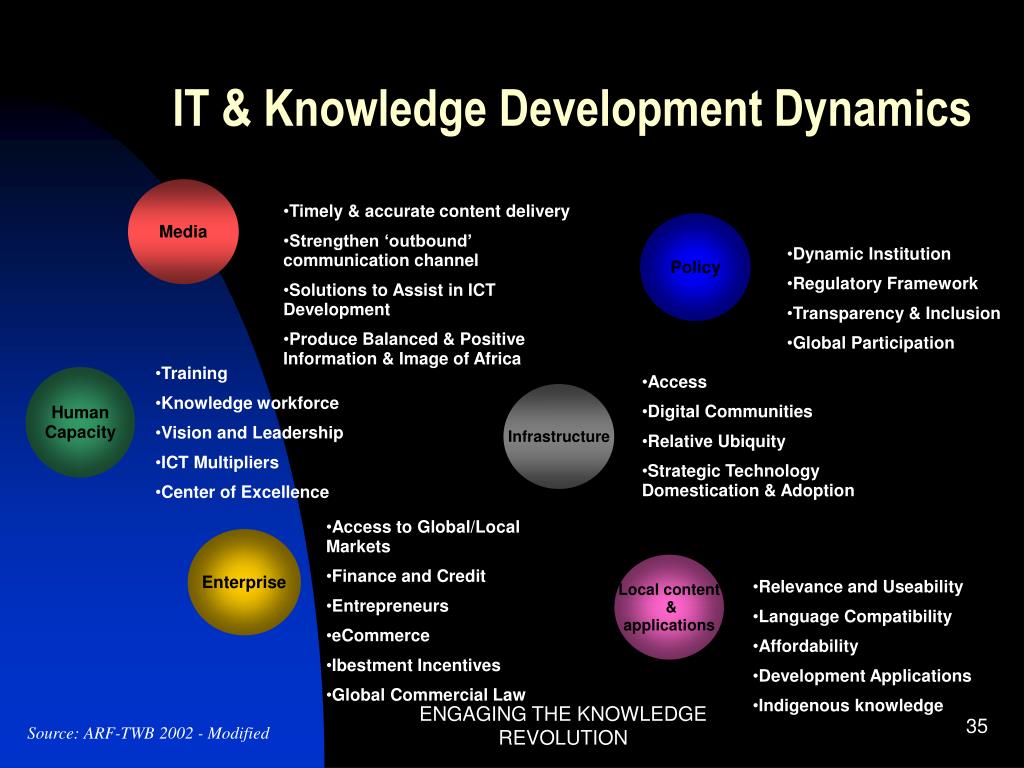 IT & Knowledge Development Dynamics

Media

•Timely & accurate content delivery
•Strengthen ‘outbound’ communication channel
•Solutions to Assist in ICT Development
•Produce Balanced & Positive Information & Image of Africa

Policy

•Dynamic Institution
•Regulatory Framework
•Transparency & Inclusion
•Global Participation

Human Capacity

•Training
•Knowledge workforce
•Vision and Leadership
•ICT Multipliers
•Center of Excellence

Infrastructure

•Access
•Digital Communities
•Relative Ubiquity
•Strategic Technology Domestication & Adoption

Enterprise

•Access to Global/Local Markets
•Finance and Credit
•Entrepreneurs
•eCommerce
•Ibestment Incentives
•Global Commercial Law

Local content & applications

•Relevance and Useability
•Language Compatibility
•Affordability
•Development Applications
•Indigenous knowledge

Source: ARF-TWB 2002 - Modified

ENGAGING THE KNOWLEDGE REVOLUTION

35